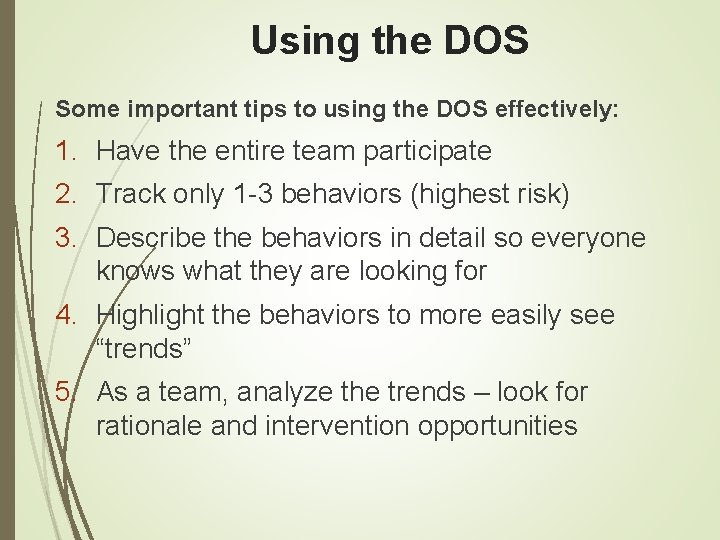 Using the DOS

Some important tips to using the DOS effectively:

1. Have the entire team participate
2. Track only 1-3 behaviors (highest risk)
3. Describe the behaviors in detail so everyone knows what they are looking for
4. Highlight the behaviors to more easily see “trends”
5. As a team, analyze the trends – look for rationale and intervention opportunities